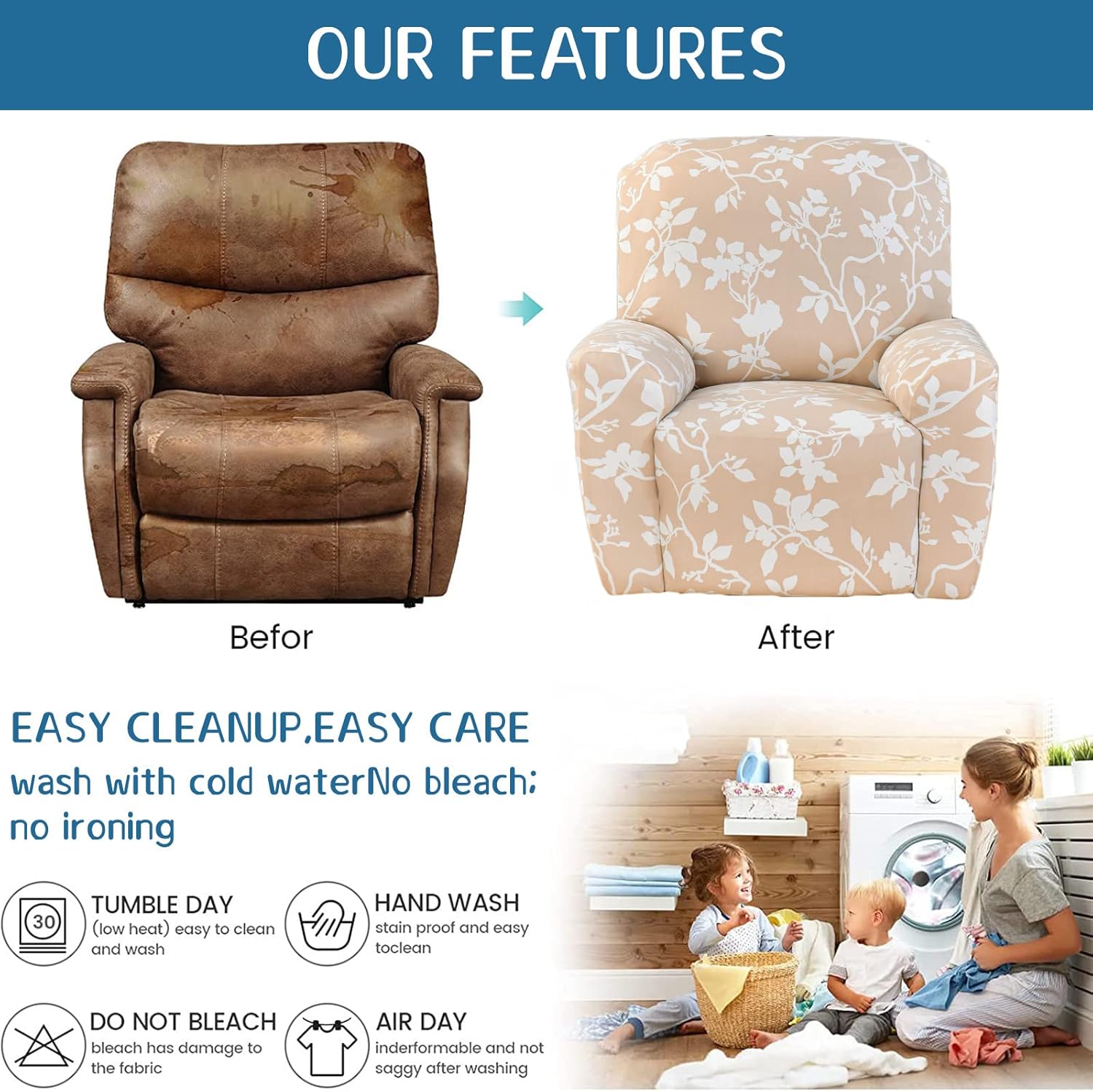 OUR FEATURES

Befor

After

EASY CLEANUP,EASY CARE
wash with cold waterNo bleach; no ironing

30

TUMBLE DAY
(low heat) easy to clean and wash

HAND WASH
stain proof and easy toclean

DO NOT BLEACH
bleach has damage to the fabric

AIR DAY
inderformable and not saggy after washing